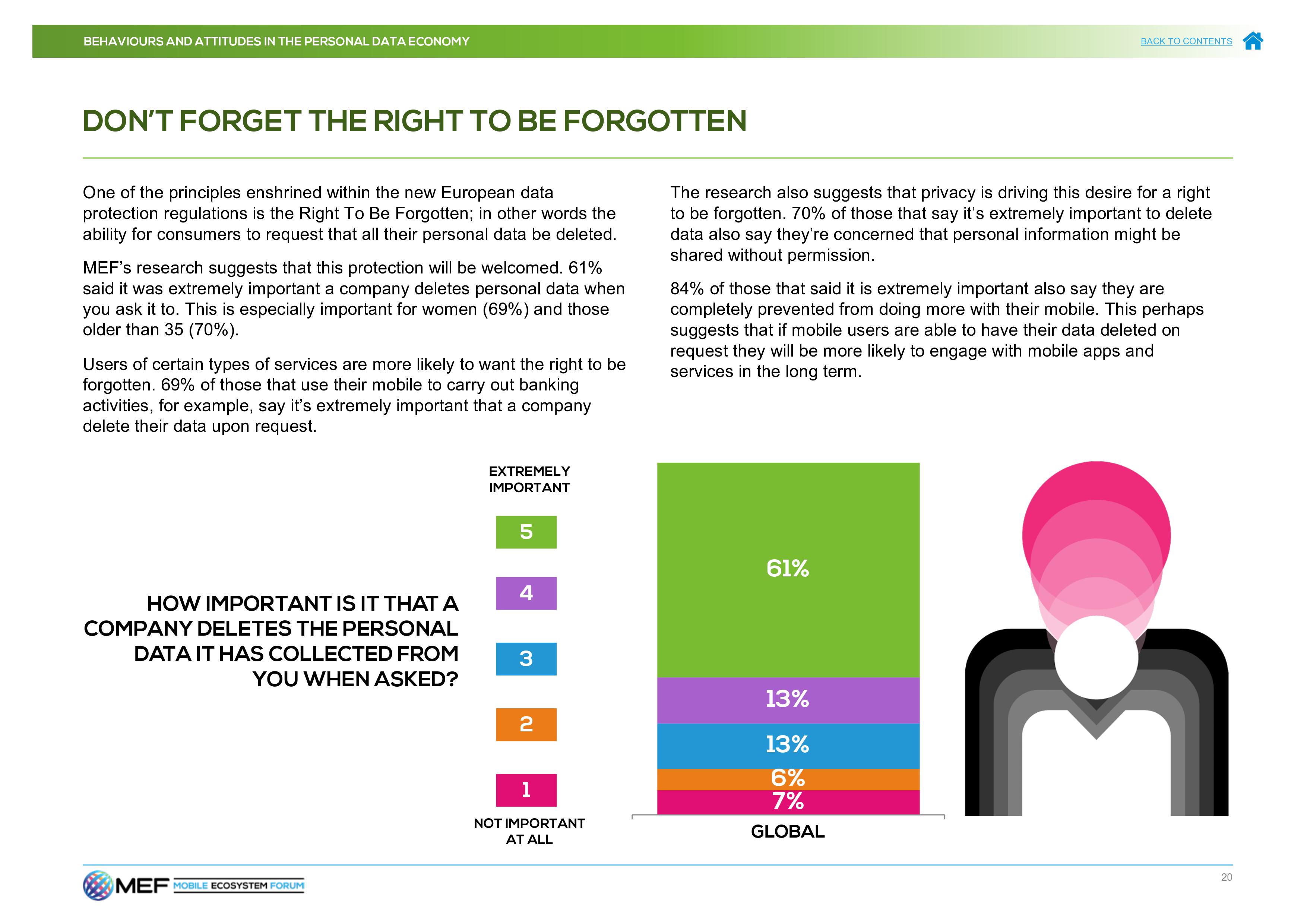 BEHAVIOURS AND ATTITUDES IN THE PERSONAL DATA ECONOMY

BACK TO CONTENTS

DON'T FORGET THE RIGHT TO BE FORGOTTEN

One of the principles enshrined within the new European data protection regulations is the Right To Be Forgotten; in other words the ability for consumers to request that all their personal data be deleted.

MEF's research suggests that this protection will be welcomed. 61% said it was extremely important a company deletes personal data when you ask it to. This is especially important for women (69%) and those older than 35 (70%).

Users of certain types of services are more likely to want the right to be forgotten. 69% of those that use their mobile to carry out banking activities, for example, say it's extremely important that a company delete their data upon request.

The research also suggests that privacy is driving this desire for a right to be forgotten. 70% of those that say it's extremely important to delete data also say they're concerned that personal information might be shared without permission.

84% of those that said it is extremely important also say they are completely prevented from doing more with their mobile. This perhaps suggests that if mobile users are able to have their data deleted on request they will be more likely to engage with mobile apps and services in the long term.

HOW IMPORTANT IS IT THAT A COMPANY DELETES THE PERSONAL DATA IT HAS COLLECTED FROM YOU WHEN ASKED?

EXTREMELY IMPORTANT

5

4

3

2

1

NOT IMPORTANT AT ALL

61%

13%

13%

6%

7%

GLOBAL

MEF MOBILE ECOSYSTEM FORUM

20